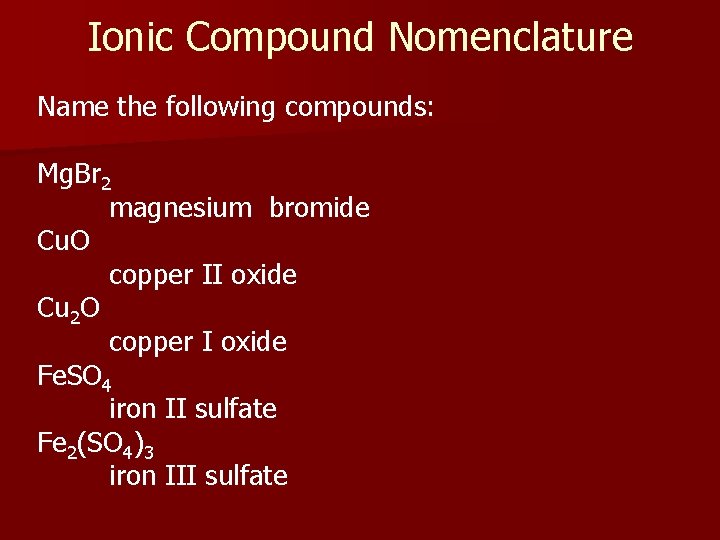 Ionic Compound Nomenclature

Name the following compounds:

$MgBr_2$
magnesium bromide
$CuO$
copper II oxide
$Cu_2O$
copper I oxide
$FeSO_4$
iron II sulfate
$Fe_2(SO_4)_3$
iron III sulfate